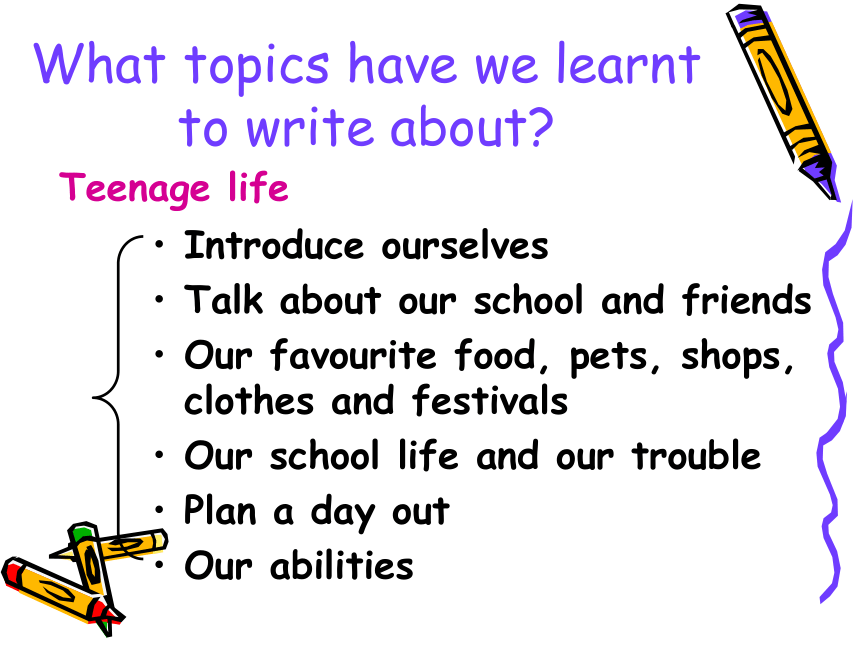 What topics have we learnt to write about?

Teenage life

• Introduce ourselves
• Talk about our school and friends
• Our favourite food, pets, shops, clothes and festivals
• Our school life and our trouble
• Plan a day out
• Our abilities